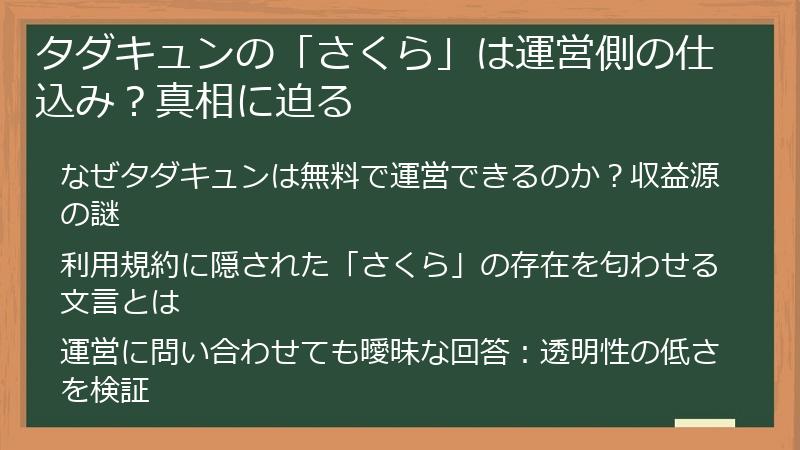 タダキュンの「さくら」は運営側の仕込み？真相に迫る

なぜタダキュンは無料で運営できるのか？収益源の謎

利用規約に隠された「さくら」の存在を匂わせる文言とは

運営に問い合わせても曖昧な回答：透明性の低さを検証